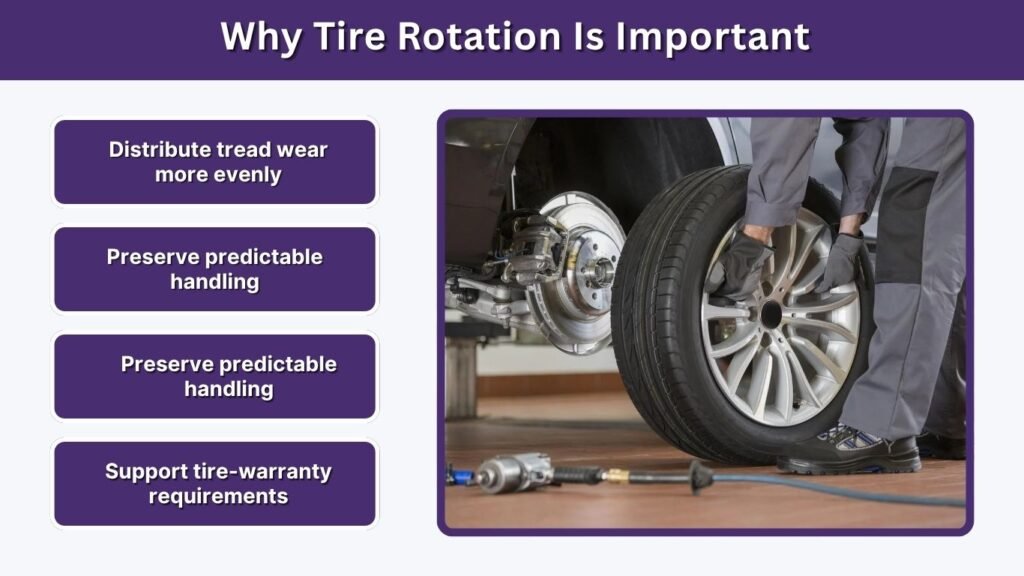 Why Tire Rotation Is Important

Distribute tread wear more evenly

Preserve predictable handling

Preserve predictable handling

Support tire-warranty requirements